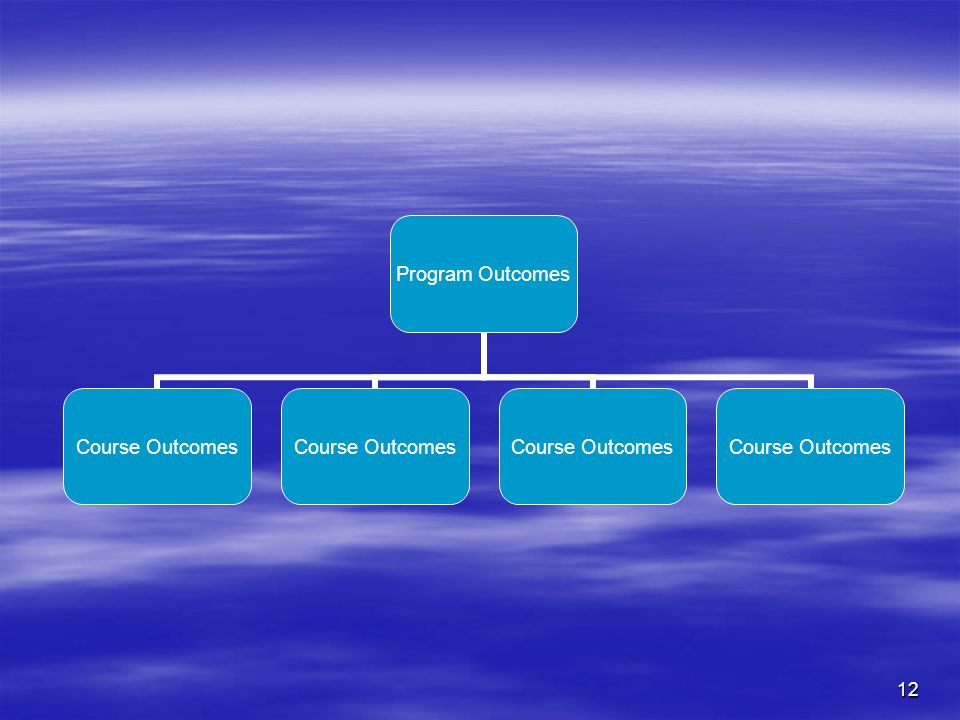 Program Outcomes

Course Outcomes

Course Outcomes

Course Outcomes

Course Outcomes

12